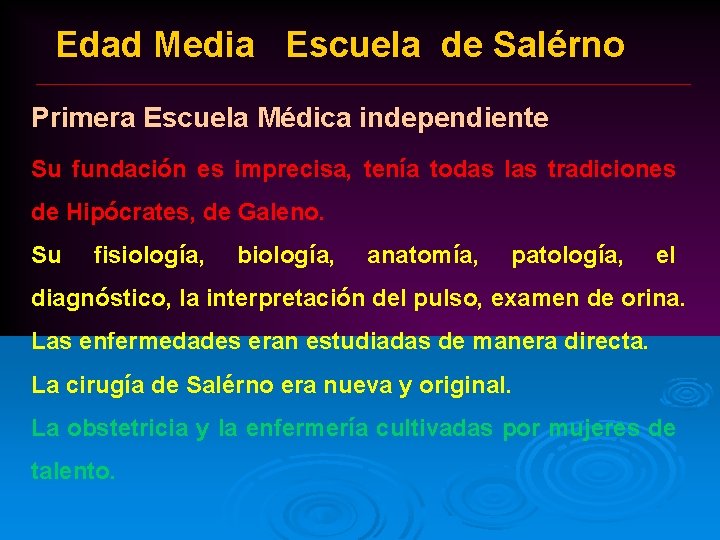 Edad Media Escuela de Salérno

Primera Escuela Médica independiente

Su fundación es imprecisa, tenía todas las tradiciones de Hipócrates, de Galeno.

Su fisiología, biología, anatomía, patología, el diagnóstico, la interpretación del pulso, examen de orina.

Las enfermedades eran estudiadas de manera directa.

La cirugía de Salérno era nueva y original.

La obstetricia y la enfermería cultivadas por mujeres de talento.